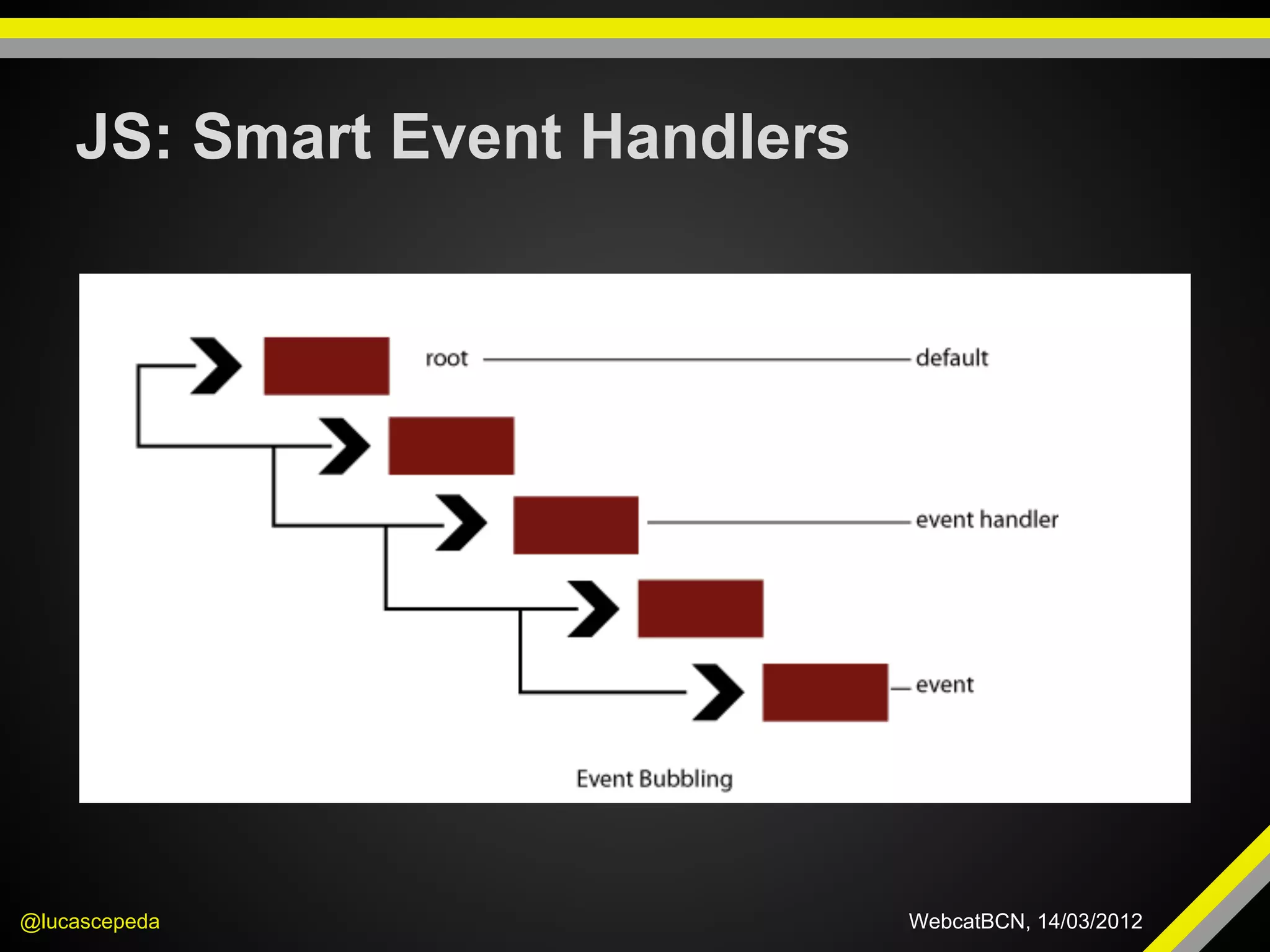 JS: Smart Event Handlers

root

default

event handler

event

Event Bubbling

@lucascepeda

WebcatBCN, 14/03/2012